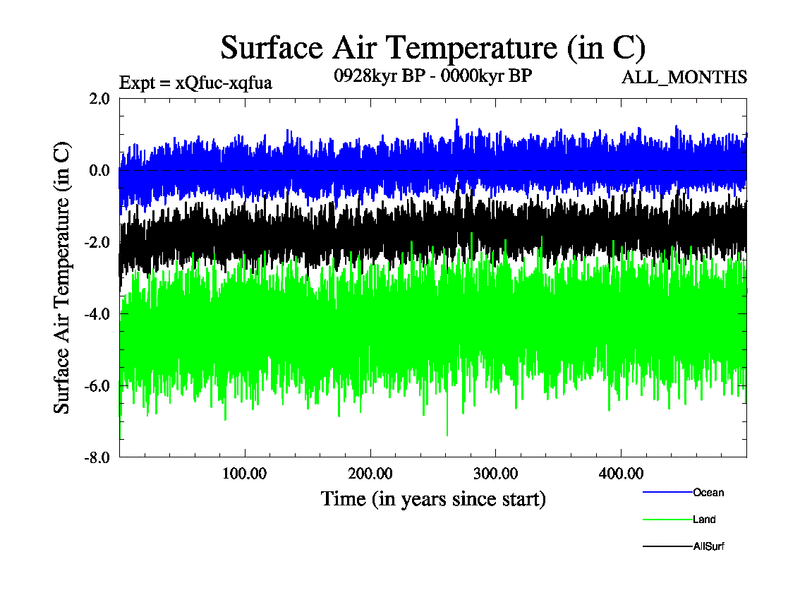 Surface Air Temperature (in C)

Expt = xQfuc-xqfua

0928kyr BP - 0000kyr BP

ALL_MONTHS

Surface Air Temperature (in C)

2.0
0.0
-2.0
-4.0
-6.0
-8.0

100.00
200.00
300.00
400.00

Time (in years since start)

Ocean
Land
AllSurf